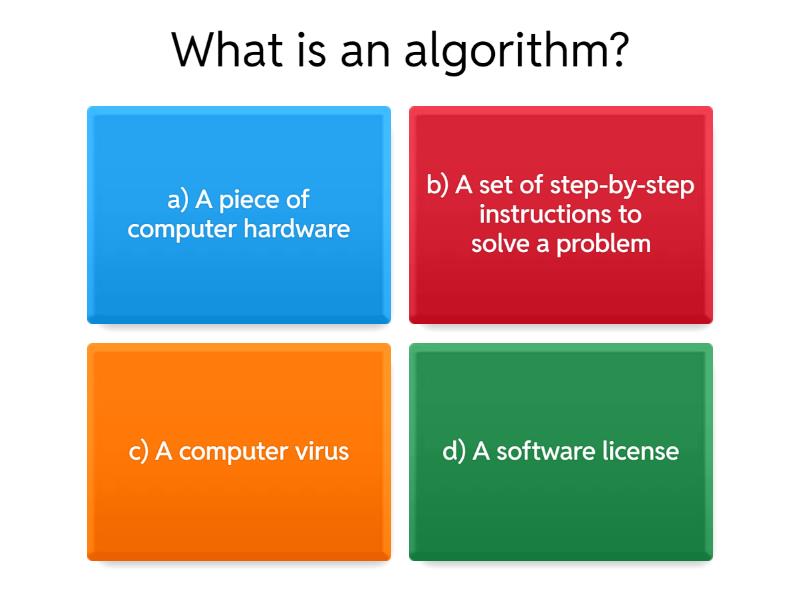 What is an algorithm?

a) A piece of computer hardware

b) A set of step-by-step instructions to solve a problem

c) A computer virus

d) A software license